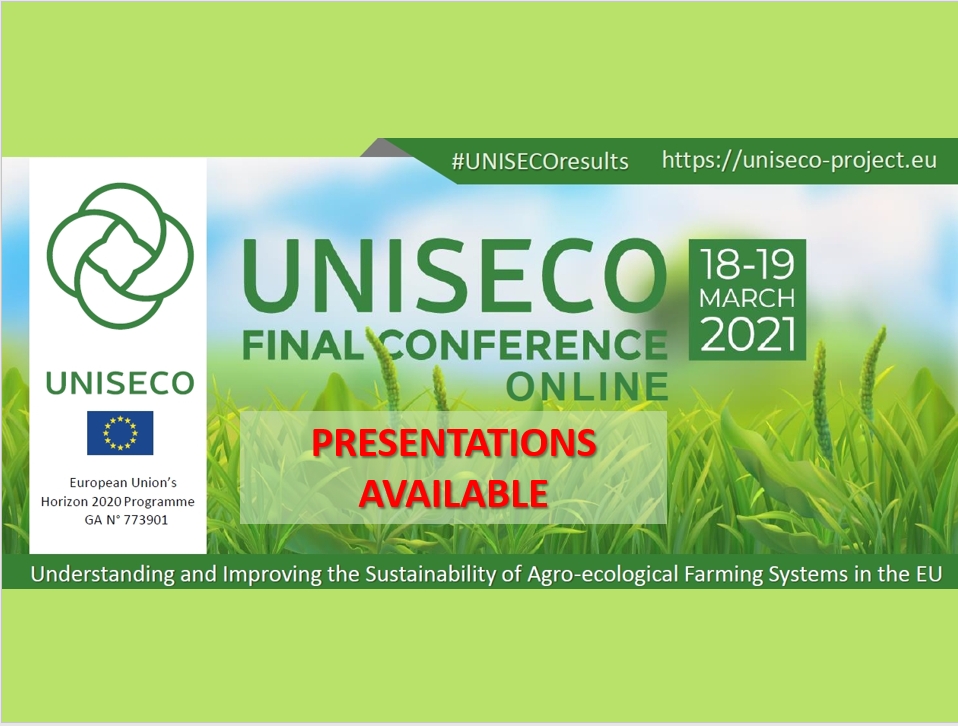 #UNISECOresults https://uniseco-project.eu

UNISECO

European Union's Horizon 2020 Programme GA N° 773901

UNISECO FINAL CONFERENCE ONLINE

18-19 MARCH 2021

PRESENTATIONS AVAILABLE

Understanding and Improving the Sustainability of Agro-ecological Farming Systems in the EU